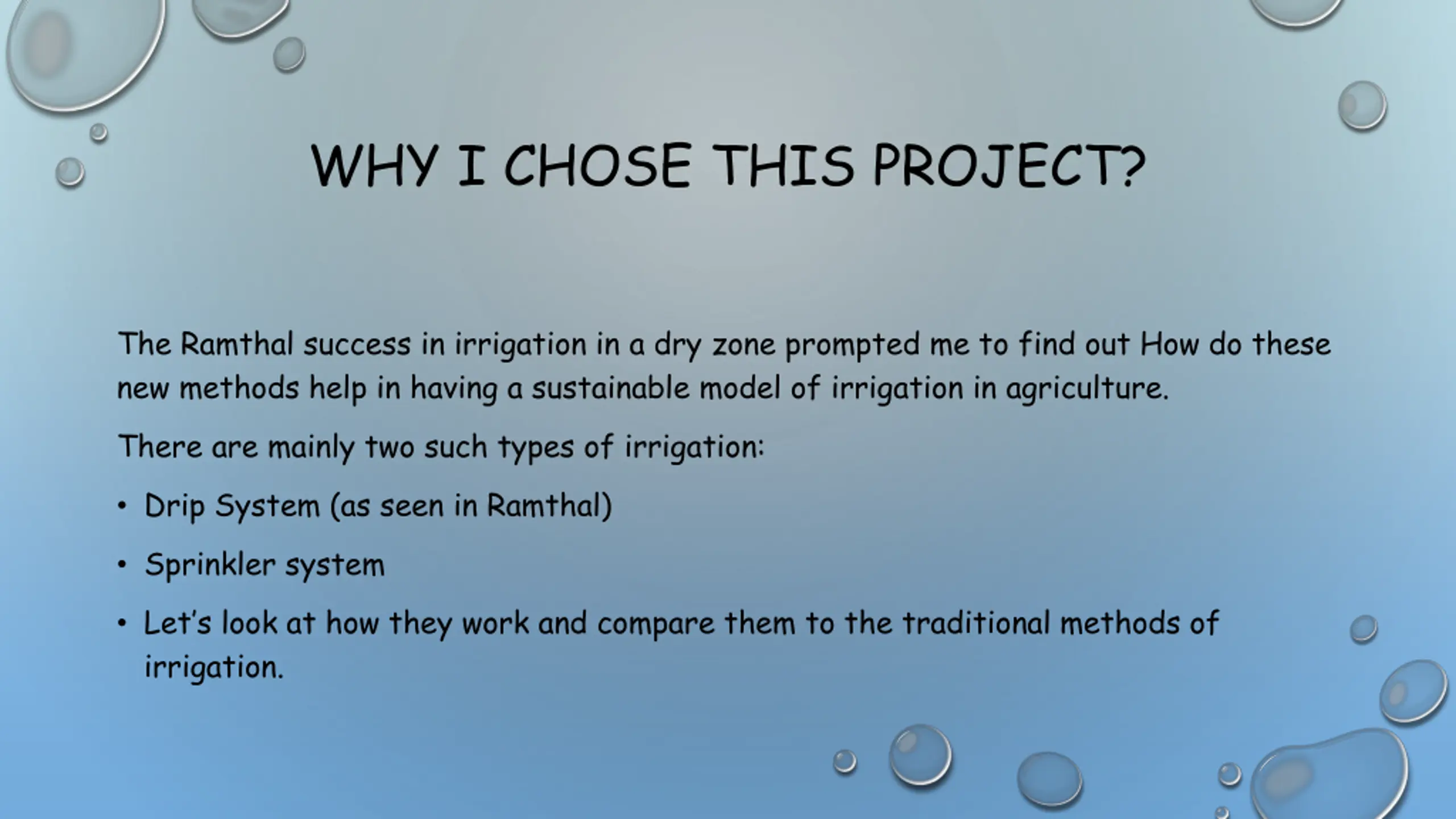 WHY I CHOSE THIS PROJECT?

The Ramthal success in irrigation in a dry zone prompted me to find out How do these new methods help in having a sustainable model of irrigation in agriculture.

There are mainly two such types of irrigation:

• Drip System (as seen in Ramthal)

• Sprinkler system

• Let's look at how they work and compare them to the traditional methods of irrigation.